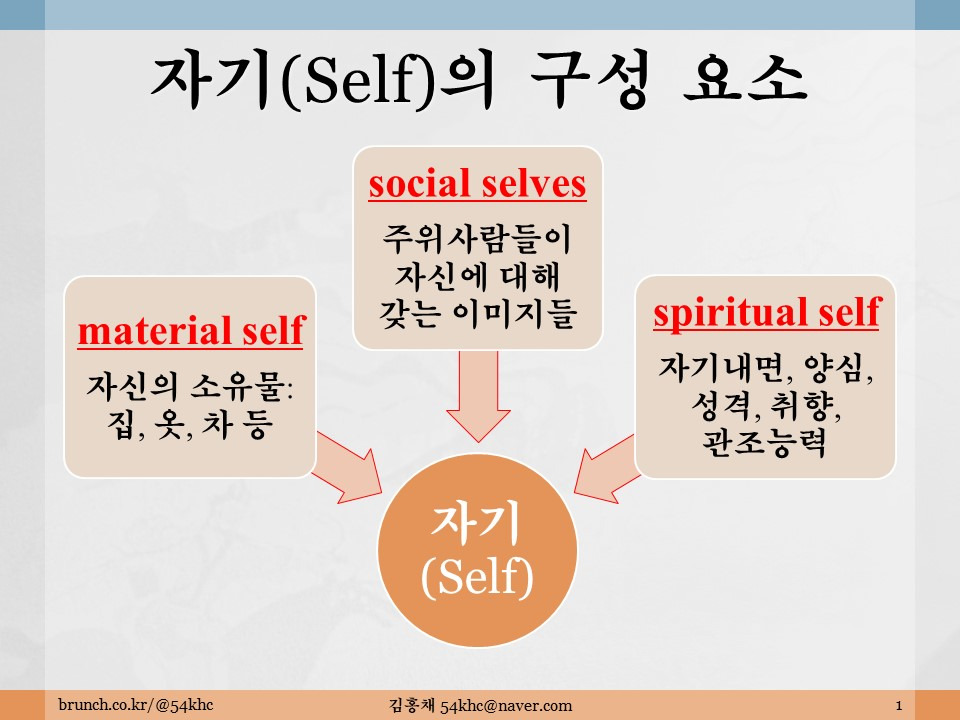 자기(Self)의 구성 요소

material self

자신의 소유물: 집, 옷, 차 등

social selves

주위사람들이 자신에 대해 갖는 이미지들

spiritual self

자기내면, 양심, 성격, 취향, 관조능력

자기 (Self)

brunch.co.kr/@54khc

김홍채 54khc@naver.com

1